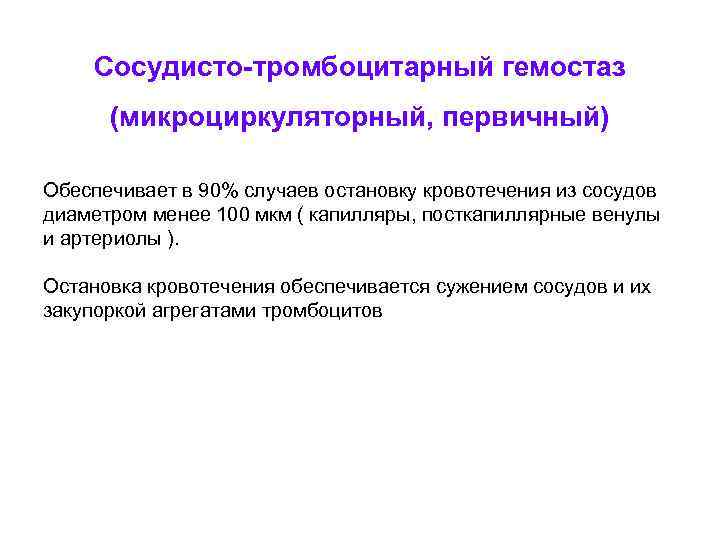 Сосудисто-тромбоцитарный гемостаз
(микроциркуляторный, первичный)

Обеспечивает в 90% случаев остановку кровотечения из сосудов диаметром менее 100 мкм ( капилляры, посткапиллярные венулы и артериолы ).

Остановка кровотечения обеспечивается сужением сосудов и их закупоркой агрегатами тромбоцитов